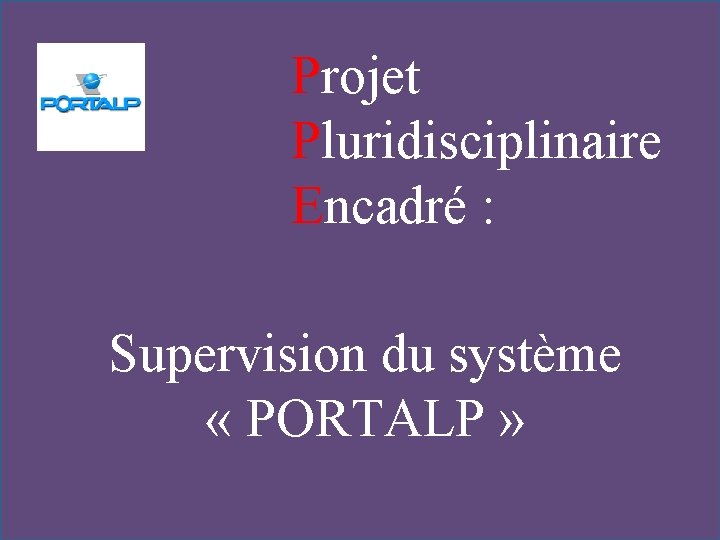 PORTALP

Projet
Pluridisciplinaire
Encadré :

Supervision du système
« PORTALP »